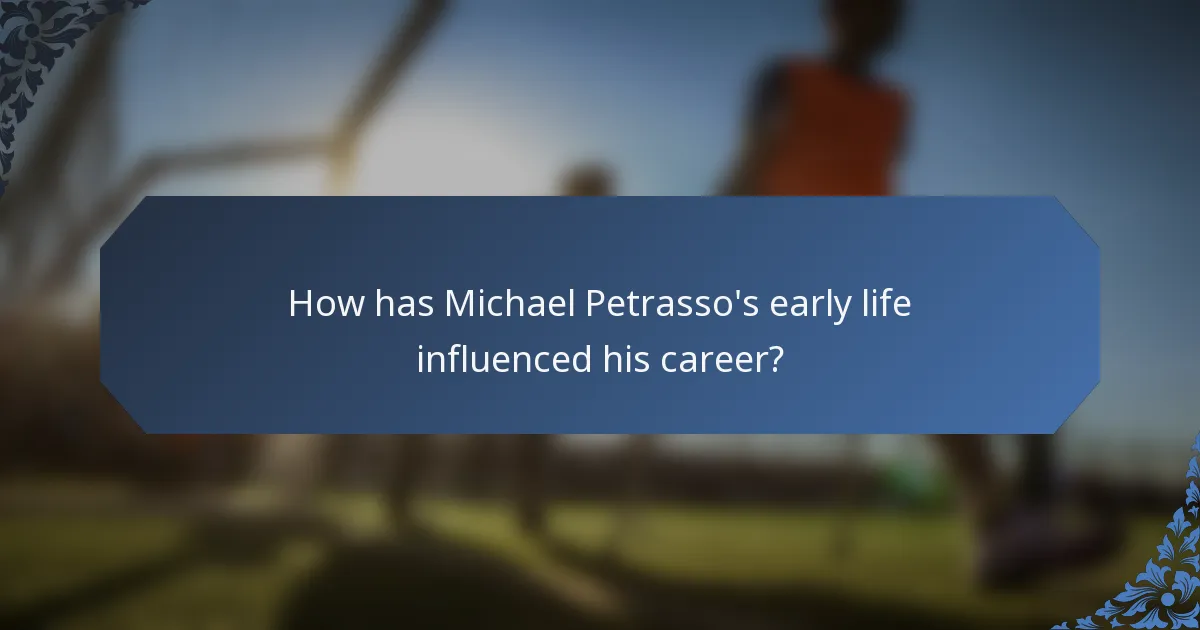 How has Michael Petrasso's early life influenced his career?